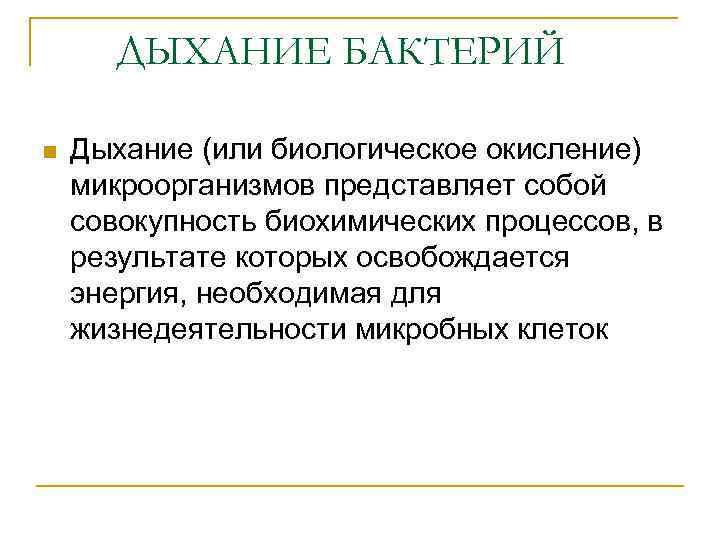 ДЫХАНИЕ БАКТЕРИЙ

Дыхание (или биологическое окисление) микроорганизмов представляет собой совокупность биохимических процессов, в результате которых освобождается энергия, необходимая для жизнедеятельности микробных клеток